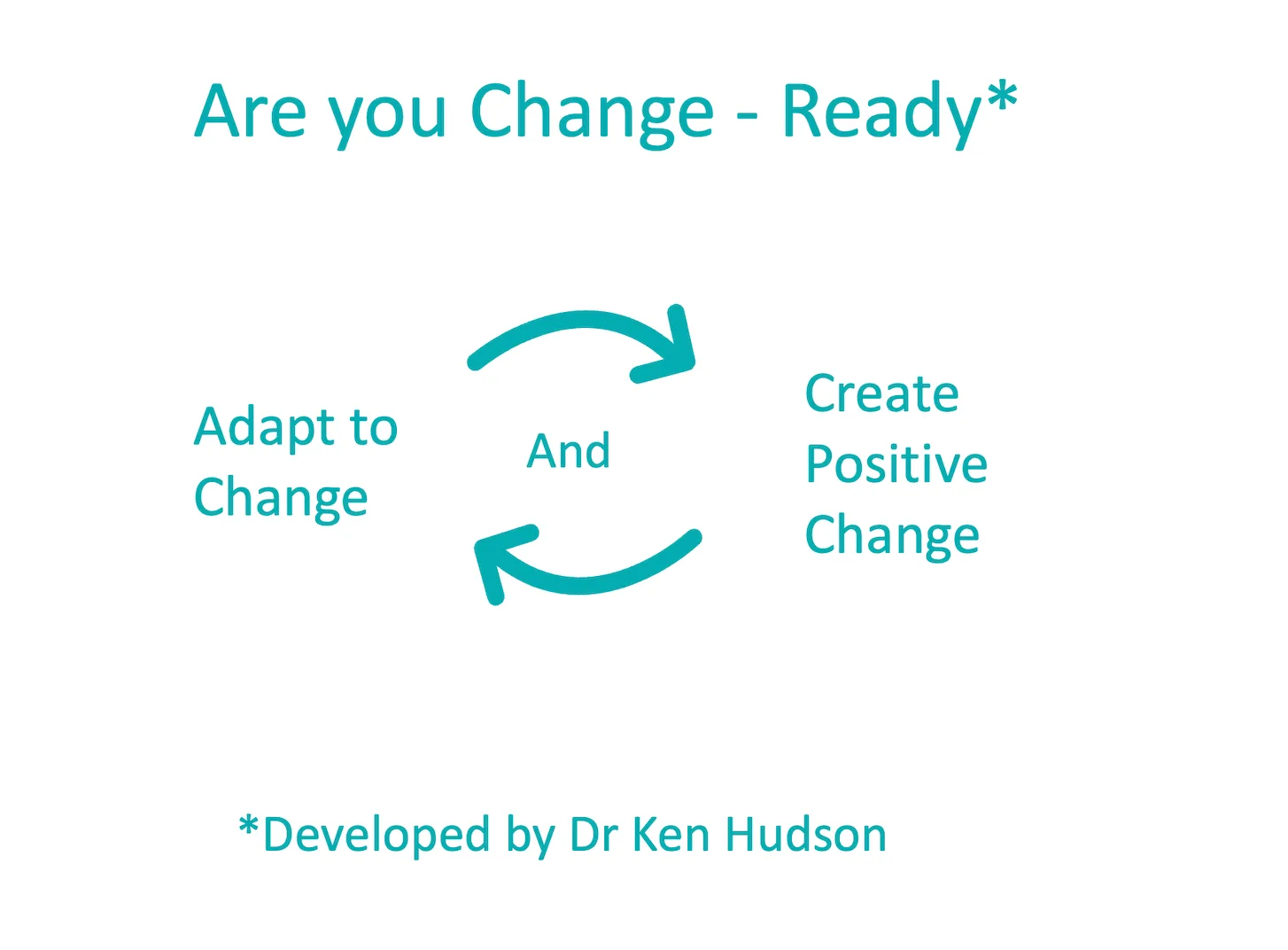 Are you Change - Ready*

Adapt to Change

And

Create Positive Change

*Developed by Dr Ken Hudson